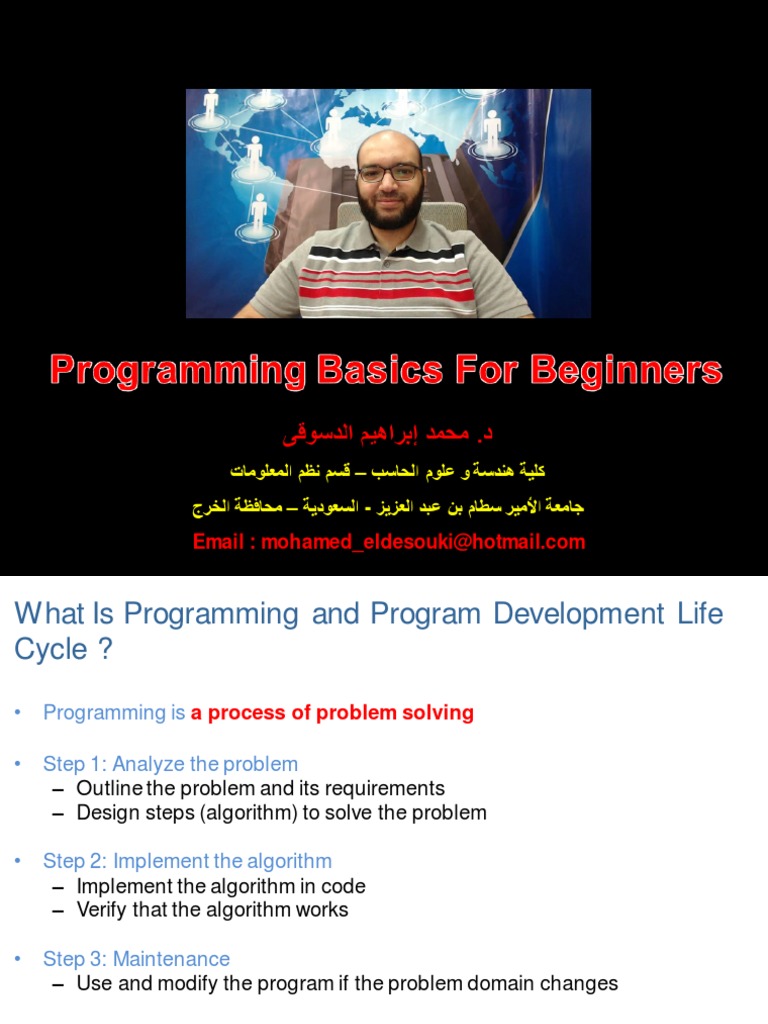 Programming Basics For Beginners

د. محمد إبراهيم الدسوقى

كلية هندسة و علوم الحاسب – قسم نظم المعلومات

جامعة الأمير سطام بن عبد العزيز - السعودية – محافظة الخرج

Email : mohamed_eldesouki@hotmail.com

What Is Programming and Program Development Life Cycle ?

• Programming is a process of problem solving

• Step 1: Analyze the problem
– Outline the problem and its requirements
– Design steps (algorithm) to solve the problem

• Step 2: Implement the algorithm
– Implement the algorithm in code
– Verify that the algorithm works

• Step 3: Maintenance
– Use and modify the program if the problem domain changes